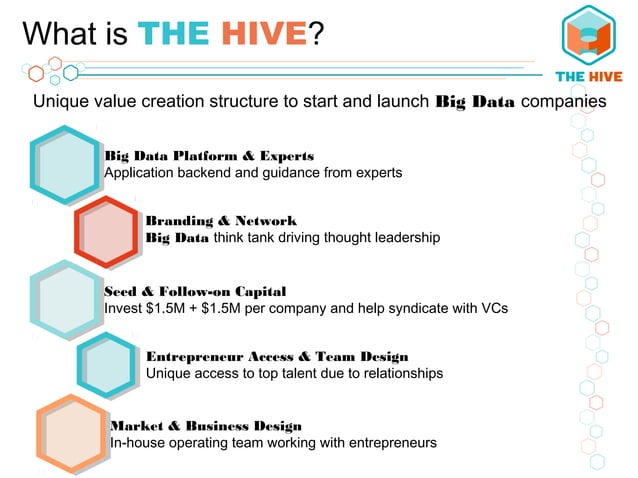 What is THE HIVE?

THE HIVE

Unique value creation structure to start and launch Big Data companies

Big Data Platform & Experts
Application backend and guidance from experts

Branding & Network
Big Data think tank driving thought leadership

Seed & Follow-on Capital
Invest \$1.5M + \$1.5M per company and help syndicate with VCs

Entrepreneur Access & Team Design
Unique access to top talent due to relationships

Market & Business Design
In-house operating team working with entrepreneurs